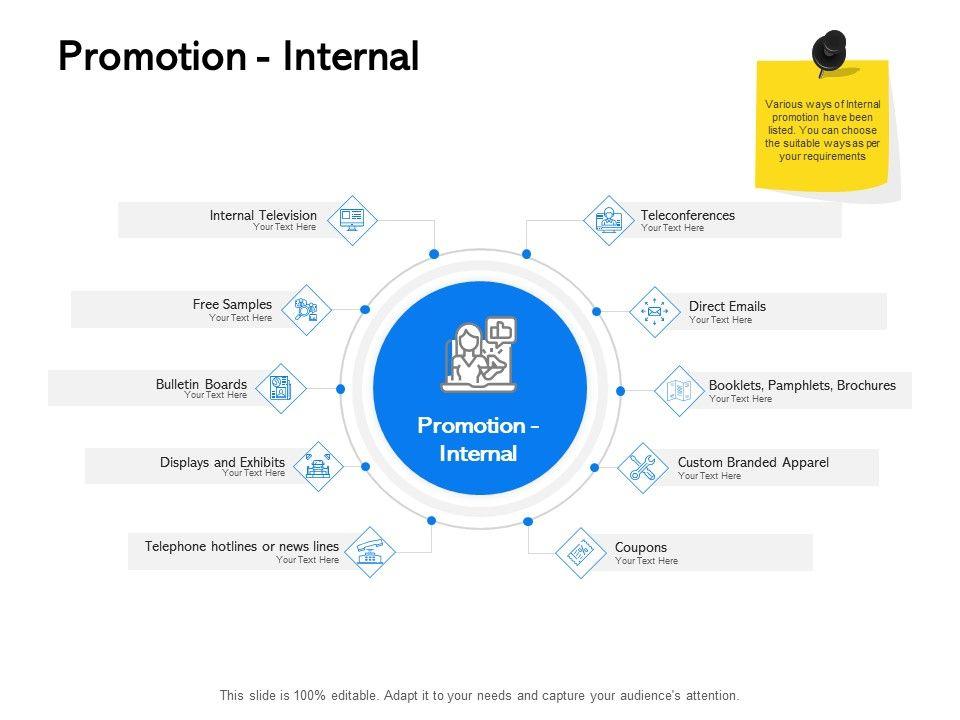 Promotion - Internal

Various ways of Internal promotion have been listed. You can choose the suitable ways as per your requirements

Internal Television
Your Text Here

Free Samples
Your Text Here

Bulletin Boards
Your Text Here

Displays and Exhibits
Your Text Here

Telephone hotlines or news lines
Your Text Here

Promotion - Internal

Teleconferences
Your Text Here

Direct Emails
Your Text Here

Booklets, Pamphlets, Brochures
Your Text Here

Custom Branded Apparel
Your Text Here

Coupons
Your Text Here

This slide is 100% editable. Adapt it to your needs and capture your audience's attention.